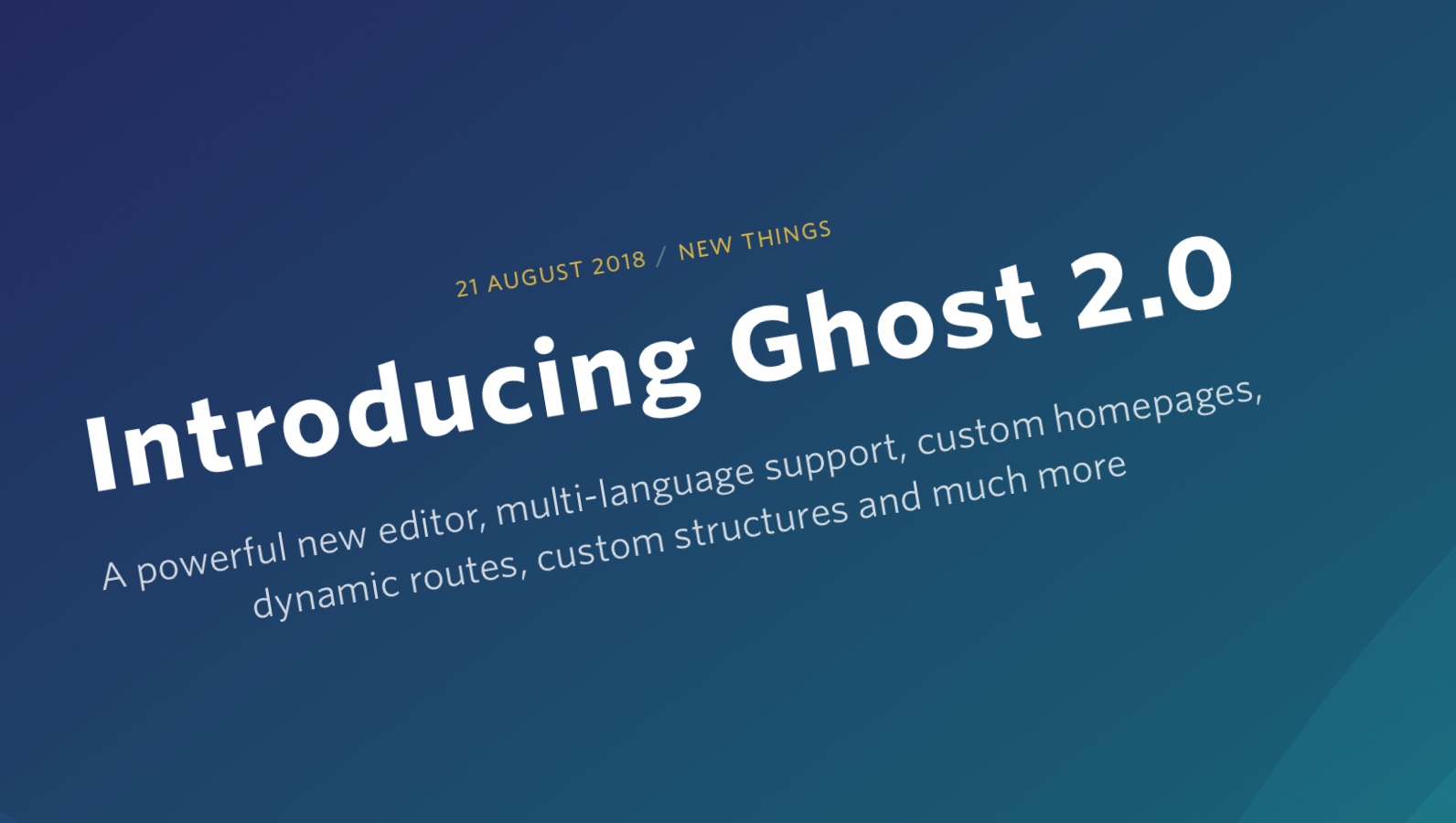 21 AUGUST 2018 / NEW THINGS

Introducing Ghost 2.0

A powerful new editor, multi-language support, custom homepages, dynamic routes, custom structures and much more